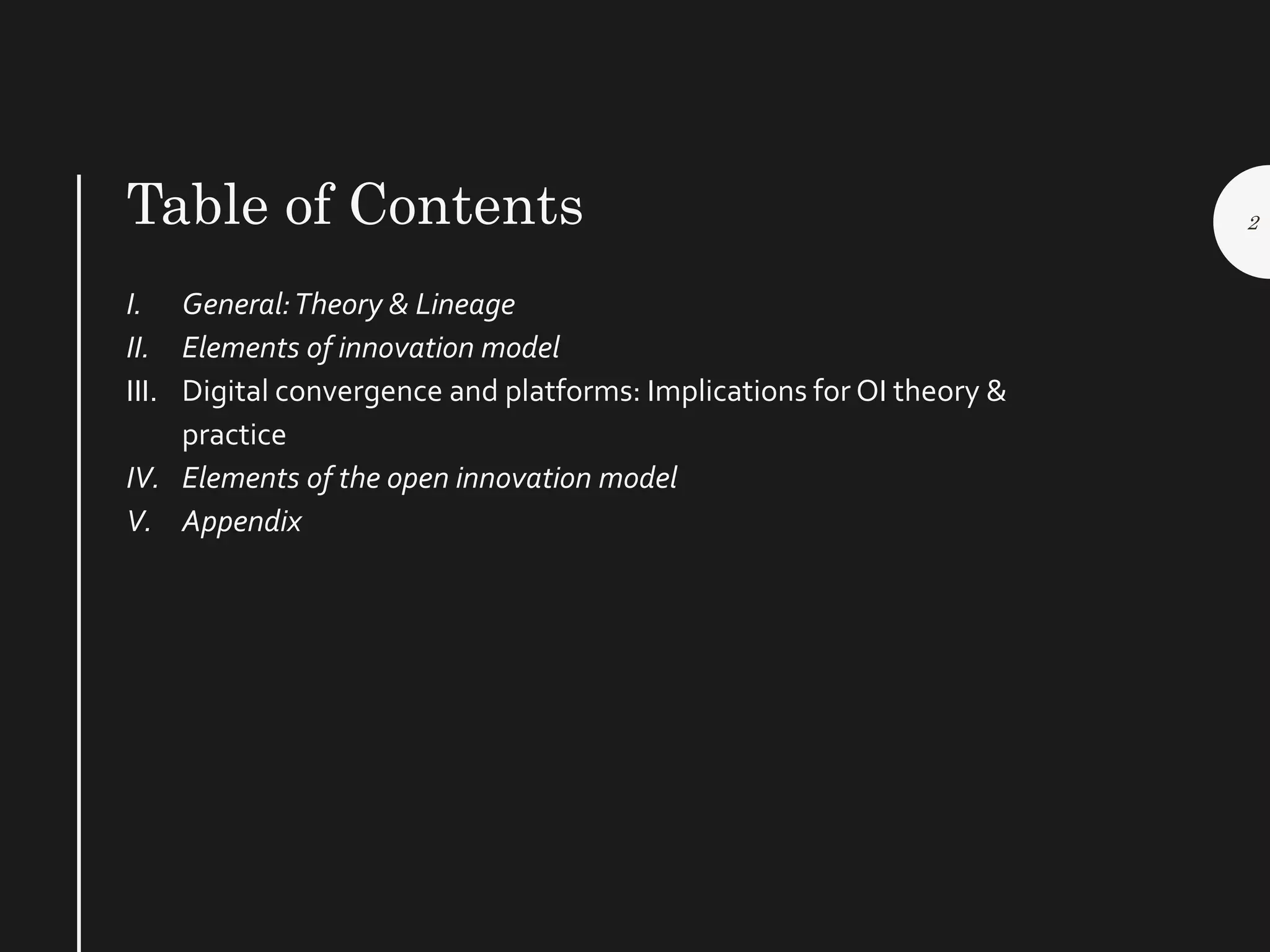 Table of Contents

2

I. General: Theory & Lineage
II. Elements of innovation model
III. Digital convergence and platforms: Implications for OI theory & practice
IV. Elements of the open innovation model
V. Appendix